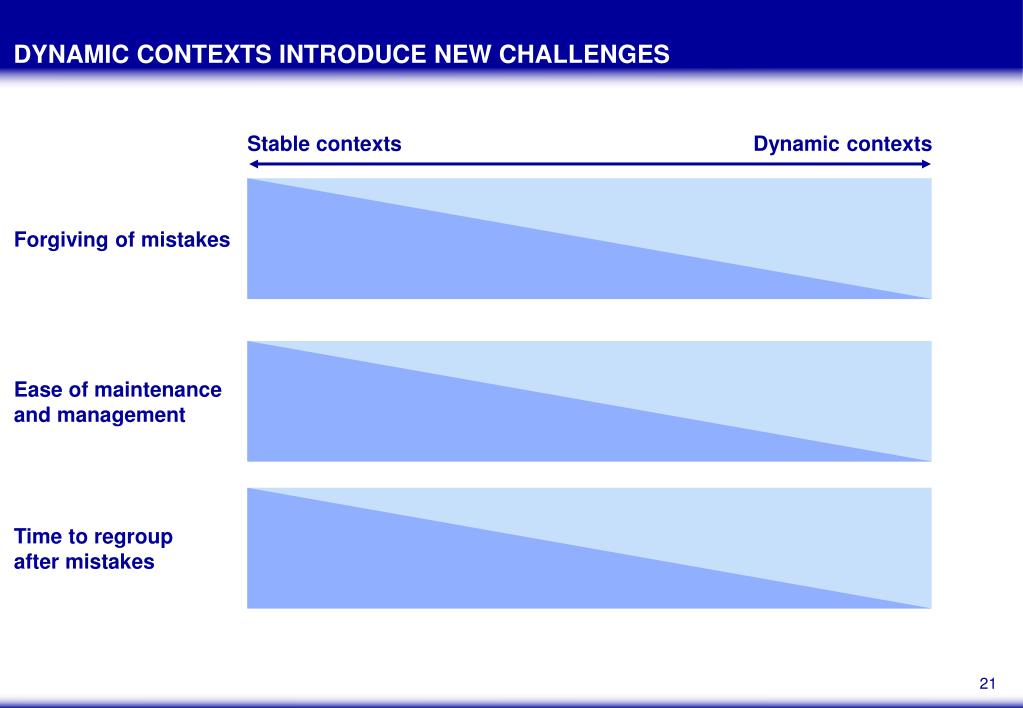 DYNAMIC CONTEXTS INTRODUCE NEW CHALLENGES

Stable contexts

Dynamic contexts

Forgiving of mistakes

Ease of maintenance and management

Time to regroup after mistakes

21